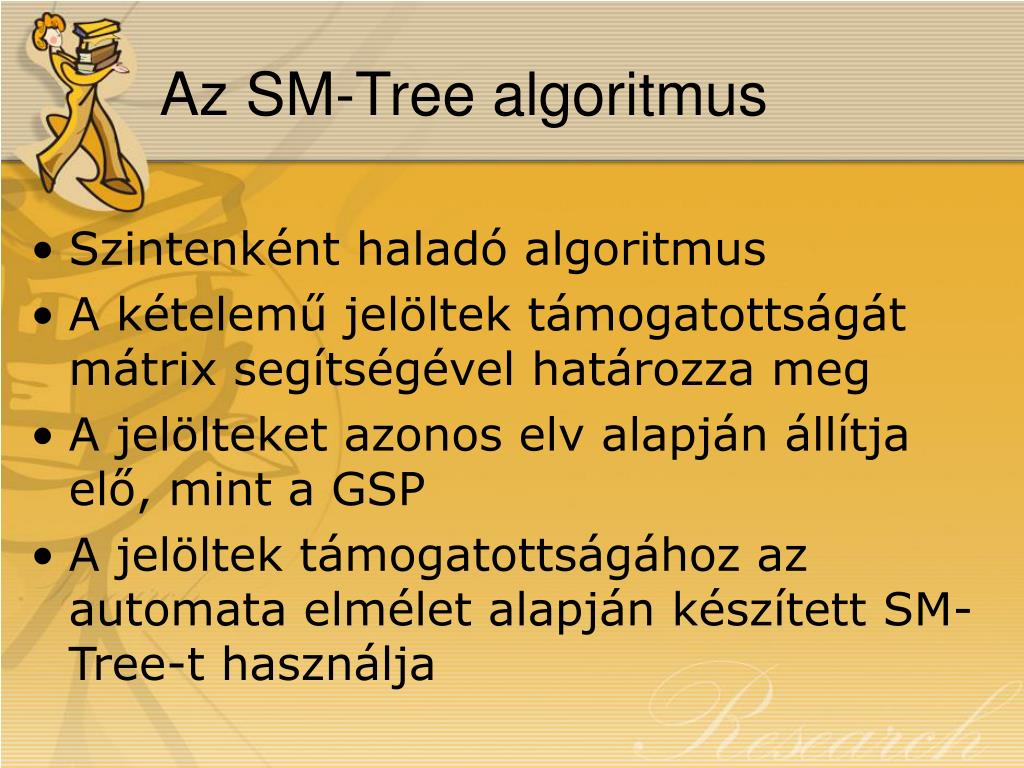 Az SM-Tree algoritmus

• Szintenként haladó algoritmus
• A kételemű jelöltek támogatottságát mátrix segítségével határozza meg
• A jelölteket azonos elv alapján állítja elő, mint a GSP
• A jelöltek támogatottságához az automata elmélet alapján készített SM-Tree-t használja

Research